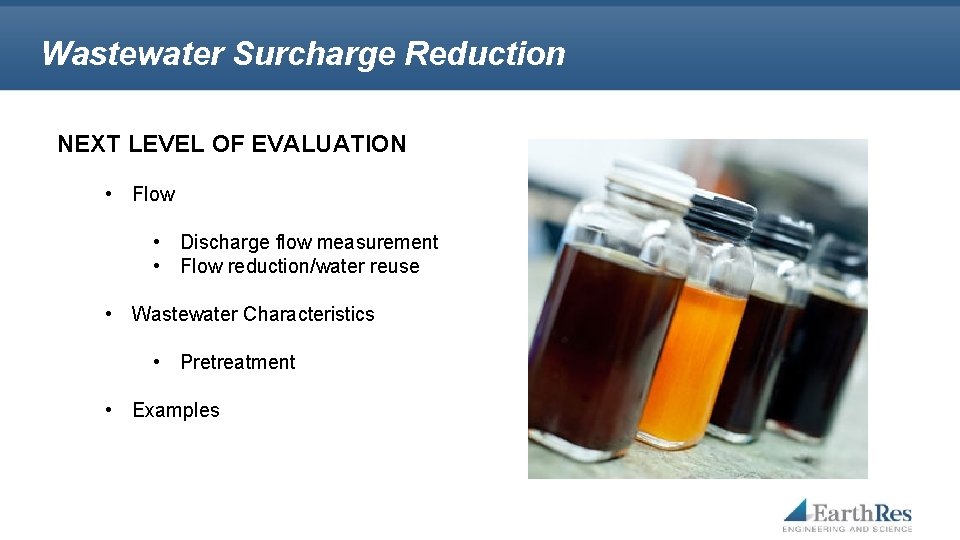 Wastewater Surcharge Reduction

NEXT LEVEL OF EVALUATION

• Flow

• Discharge flow measurement
• Flow reduction/water reuse

• Wastewater Characteristics

• Pretreatment

• Examples

EarthRes
ENGINEERING AND SCIENCE